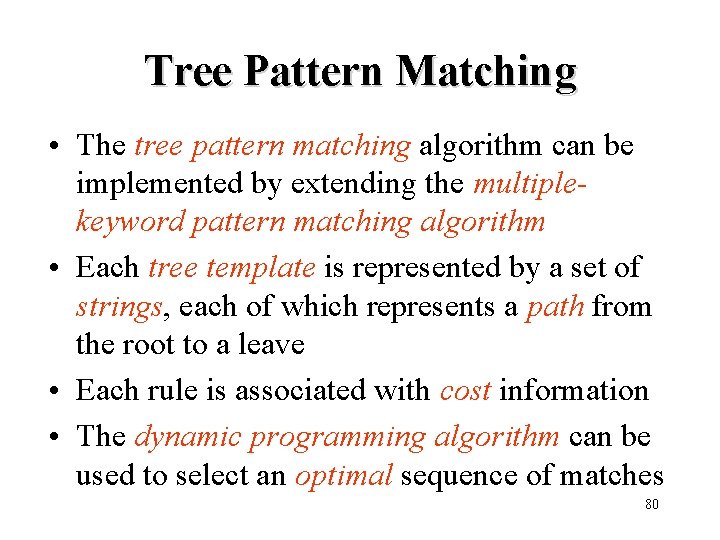 Tree Pattern Matching

• The tree pattern matching algorithm can be implemented by extending the multiple-keyword pattern matching algorithm

• Each tree template is represented by a set of strings, each of which represents a path from the root to a leave

• Each rule is associated with cost information

• The dynamic programming algorithm can be used to select an optimal sequence of matches

80